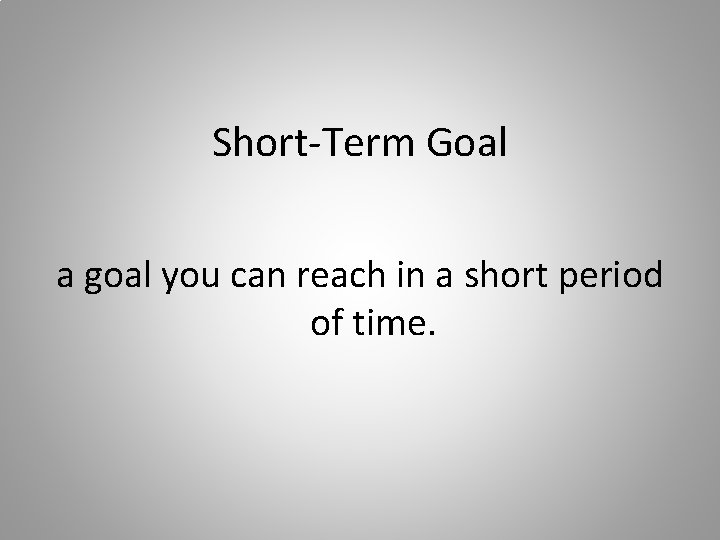 Short-Term Goal

a goal you can reach in a short period of time.